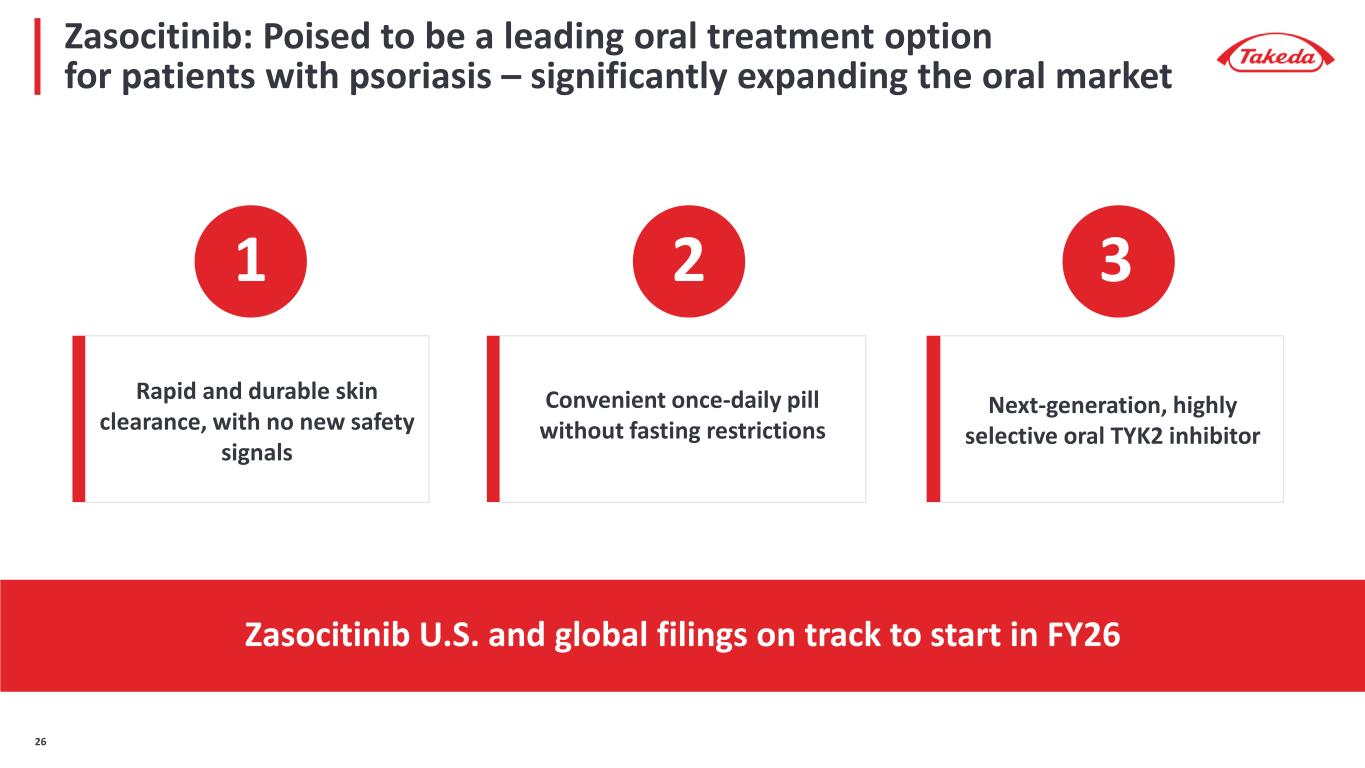 Zasocitinib: Poised to be a leading oral treatment option for patients with psoriasis – significantly expanding the oral market

Takeda

1

Rapid and durable skin clearance, with no new safety signals

2

Convenient once-daily pill without fasting restrictions

3

Next-generation, highly selective oral TYK2 inhibitor

Zasocitinib U.S. and global filings on track to start in FY26

26